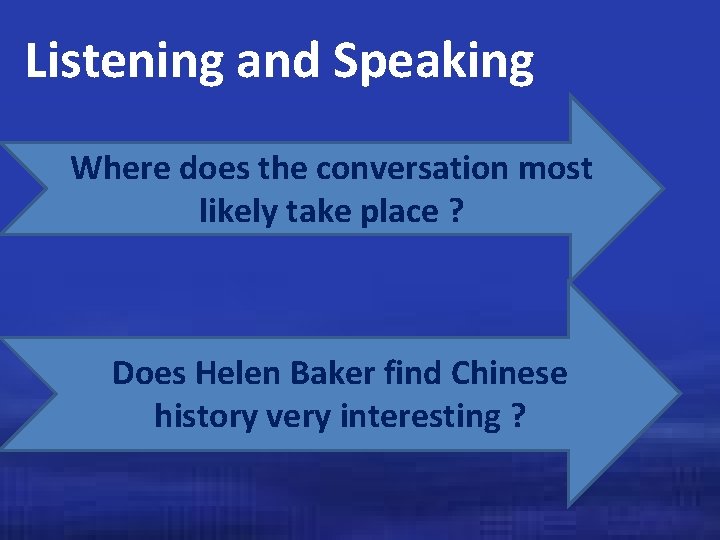 Listening and Speaking

Where does the conversation most likely take place ?

Does Helen Baker find Chinese history very interesting ?